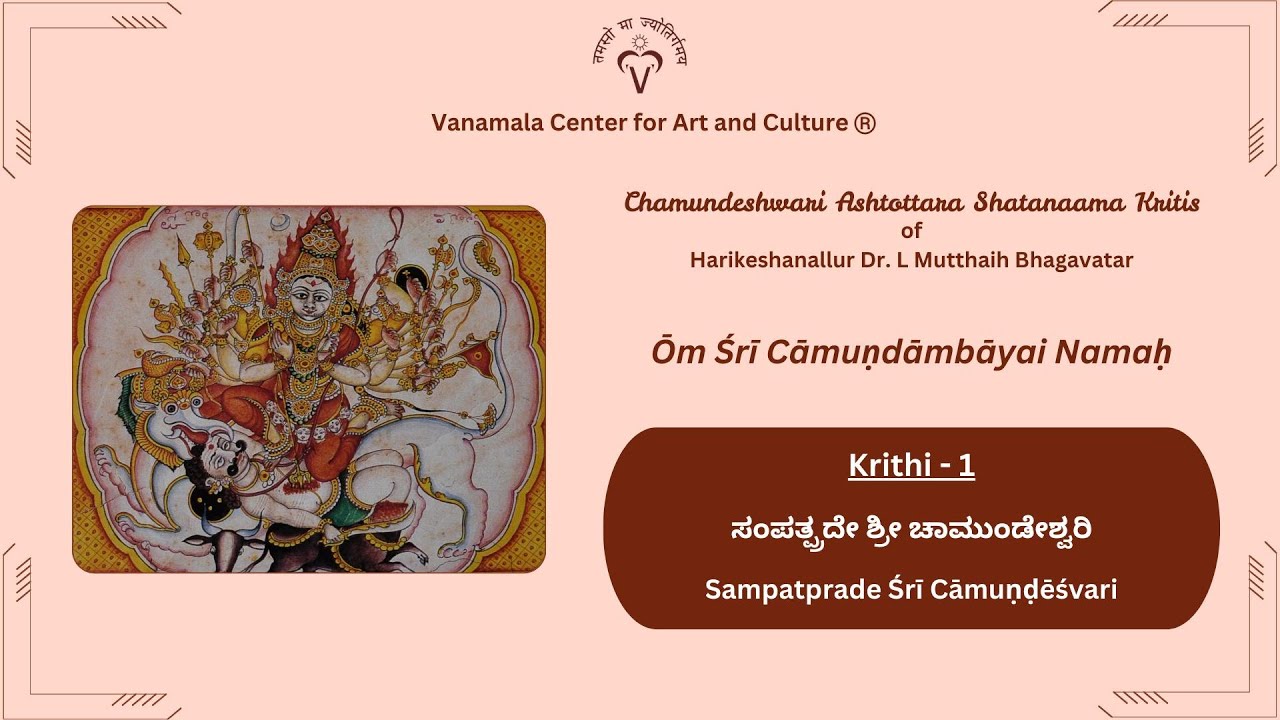 तमसो मा ज्योतिर्गमय
V

Vanamala Center for Art and Culture ®

Chamundeshwari Ashtottara Shatanaama Kritis
of
Harikeshanallur Dr. L Mutthaih Bhagavatar

Ōm Śrī Cāmuṇḍāmbāyai Namaḥ

Krithi - 1

ಸಂಪತ್ಪ್ರದೇ ಶ್ರೀ ಚಾಮುಂಡೇಶ್ವರಿ

Sampatprade Śrī Cāmuṇḍēśvari